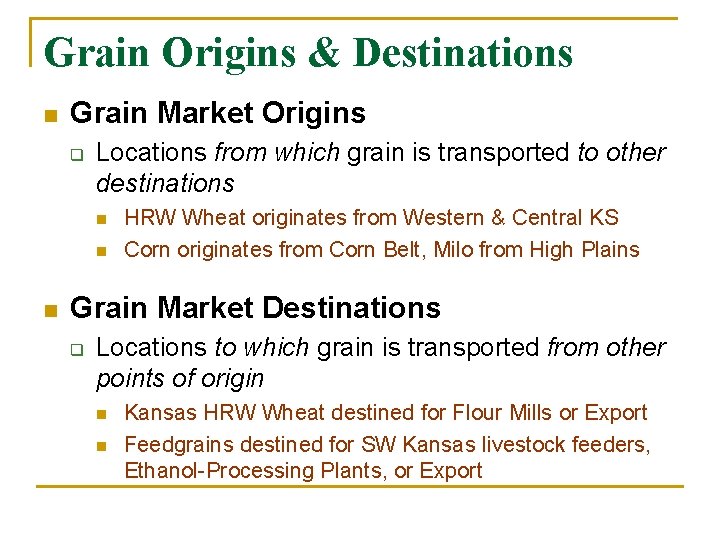 Grain Origins & Destinations

Grain Market Origins

Locations from which grain is transported to other destinations

HRW Wheat originates from Western & Central KS

Corn originates from Corn Belt, Milo from High Plains

Grain Market Destinations

Locations to which grain is transported from other points of origin

Kansas HRW Wheat destined for Flour Mills or Export

Feedgrains destined for SW Kansas livestock feeders, Ethanol-Processing Plants, or Export